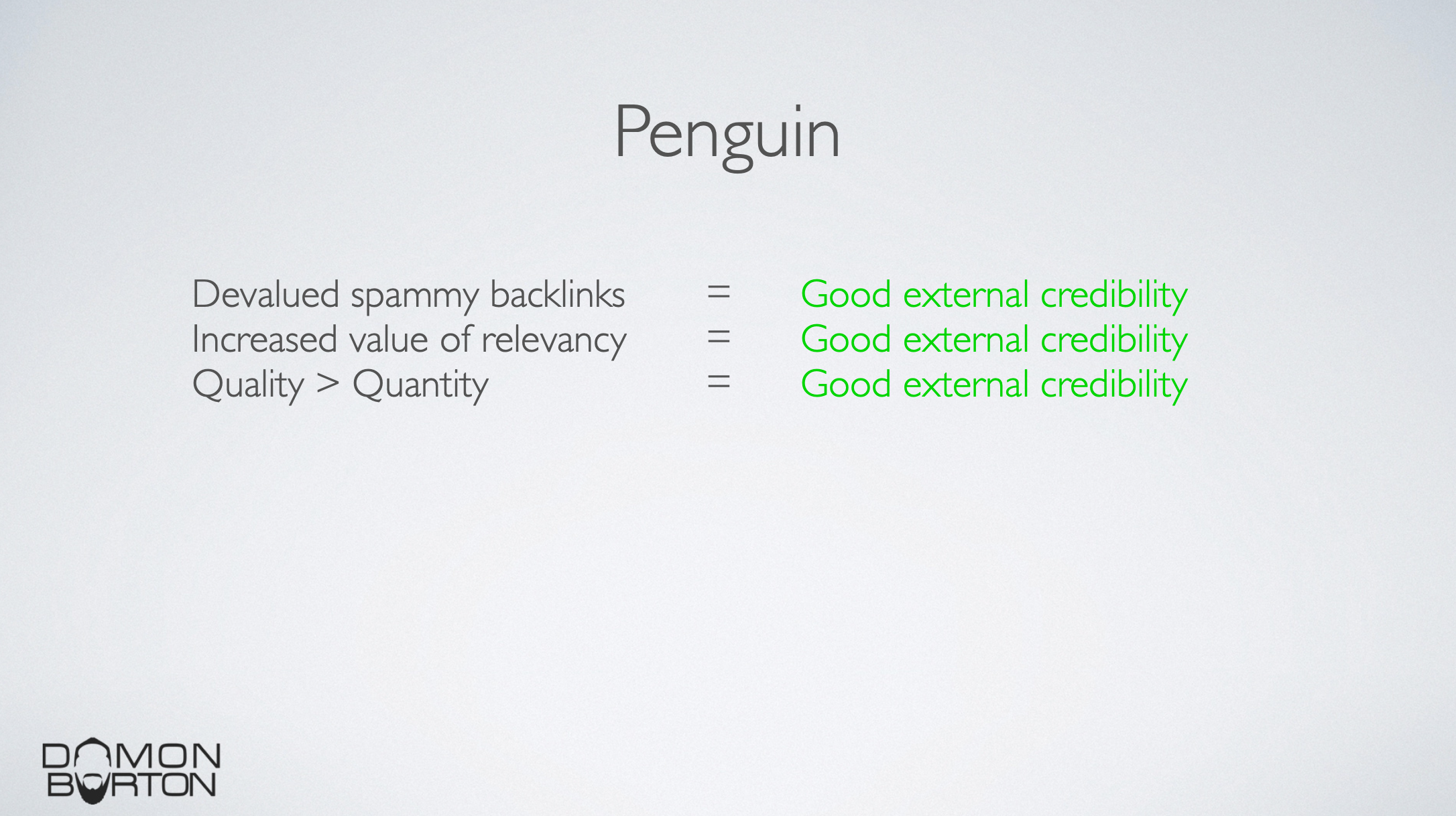 Penguin

Devalued spammy backlinks = Good external credibility
Increased value of relevancy = Good external credibility
Quality > Quantity = Good external credibility

DAMON BURTON